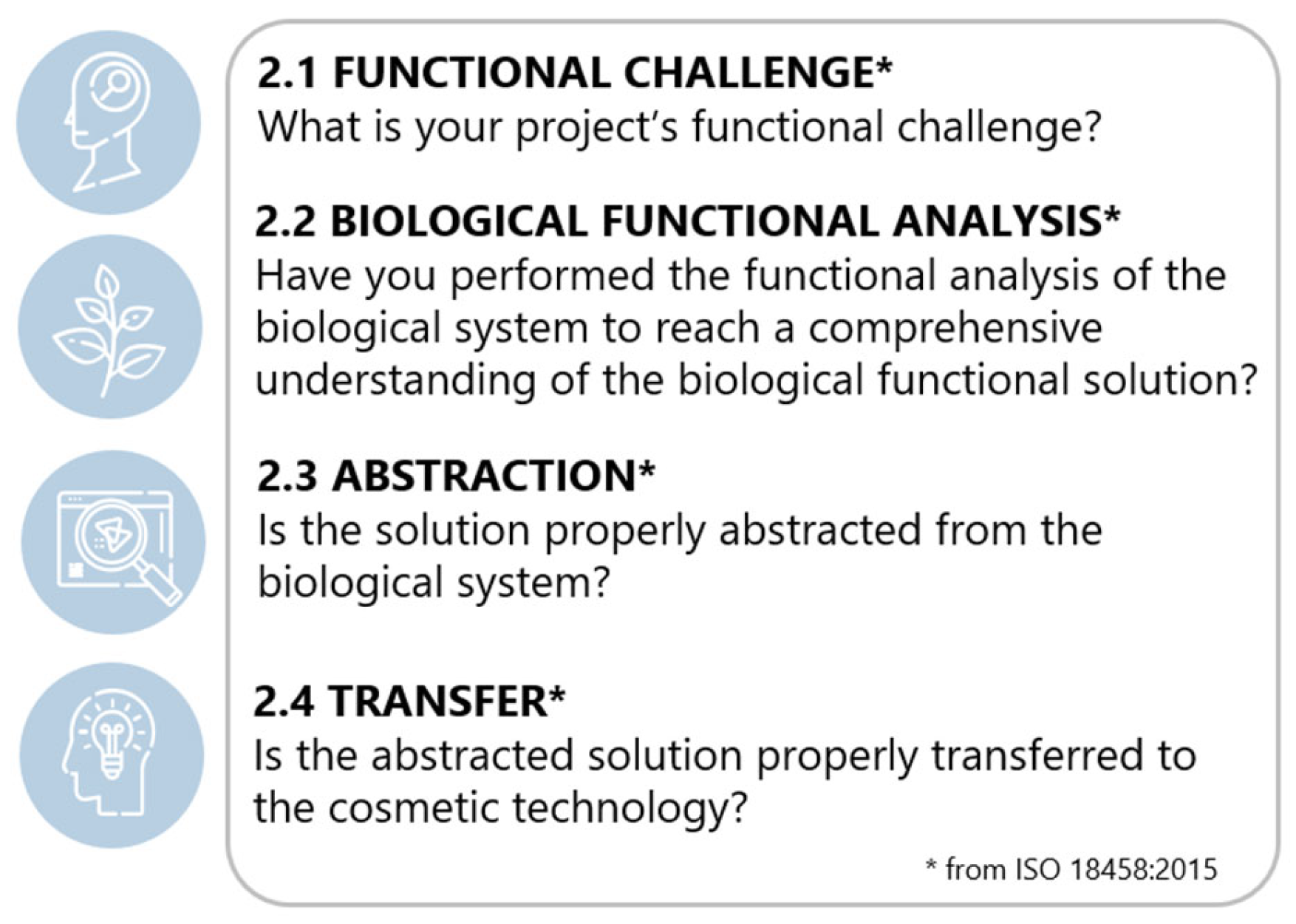 2.1 FUNCTIONAL CHALLENGE*
What is your project's functional challenge?

2.2 BIOLOGICAL FUNCTIONAL ANALYSIS*
Have you performed the functional analysis of the biological system to reach a comprehensive understanding of the biological functional solution?

2.3 ABSTRACTION*
Is the solution properly abstracted from the biological system?

2.4 TRANSFER*
Is the abstracted solution properly transferred to the cosmetic technology?

* from ISO 18458:2015